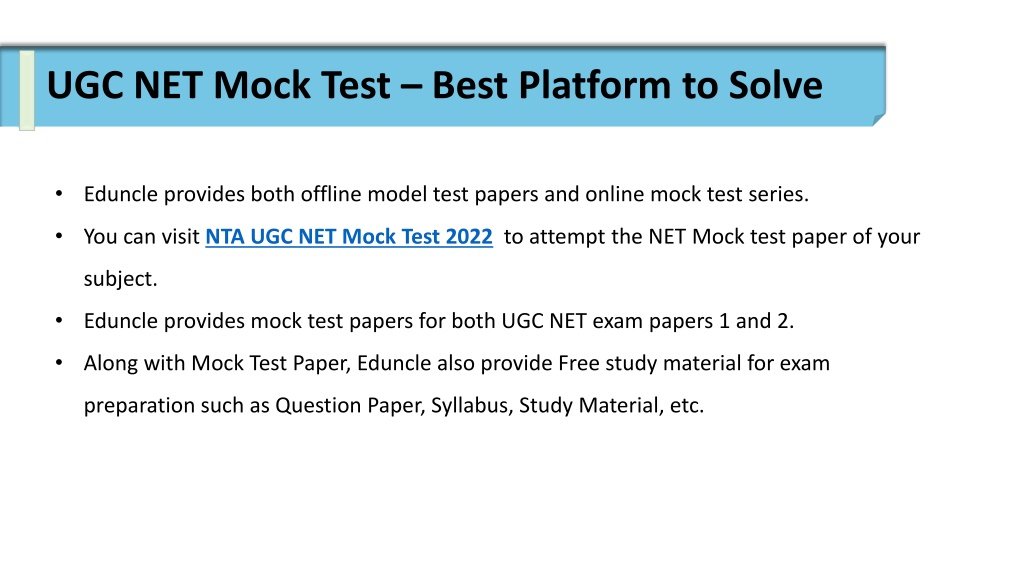 UGC NET Mock Test – Best Platform to Solve

• Eduncle provides both offline model test papers and online mock test series.

• You can visit NTA UGC NET Mock Test 2022 to attempt the NET Mock test paper of your subject.

• Eduncle provides mock test papers for both UGC NET exam papers 1 and 2.

• Along with Mock Test Paper, Eduncle also provide Free study material for exam preparation such as Question Paper, Syllabus, Study Material, etc.